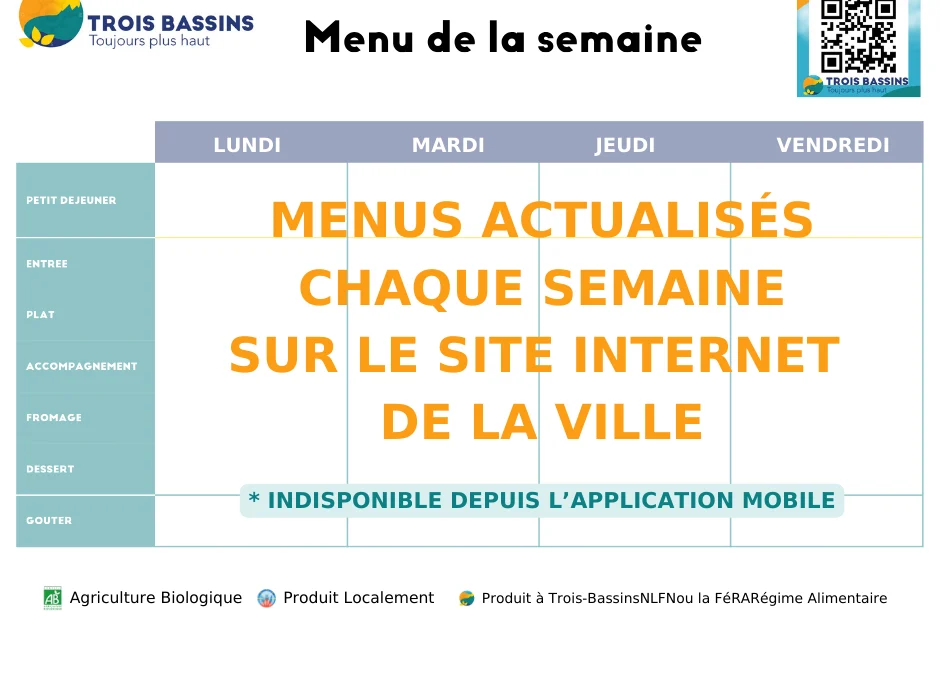 TROIS BASSINS
Toujours plus haut

Menu de la semaine

TROIS BASSINS
Toujours plus haut

| | LUNDI | MARDI | JEUDI | VENDREDI |
|---|---|---|---|---|
| PETIT DEJEUNER | | | | |
| ENTREE | | | | |
| PLAT | | | | |
| ACCOMPAGNEMENT | | | | |
| FROMAGE | | | | |
| DESSERT | | | | |
| GOUTER | | | | |

MENUS ACTUALISÉS CHAQUE SEMAINE SUR LE SITE INTERNET DE LA VILLE

* INDISPONIBLE DEPUIS L'APPLICATION MOBILE

AB Agriculture Biologique   Produit Localement   Produit à Trois-BassinsNLFNou la FéRARégime Alimentaire